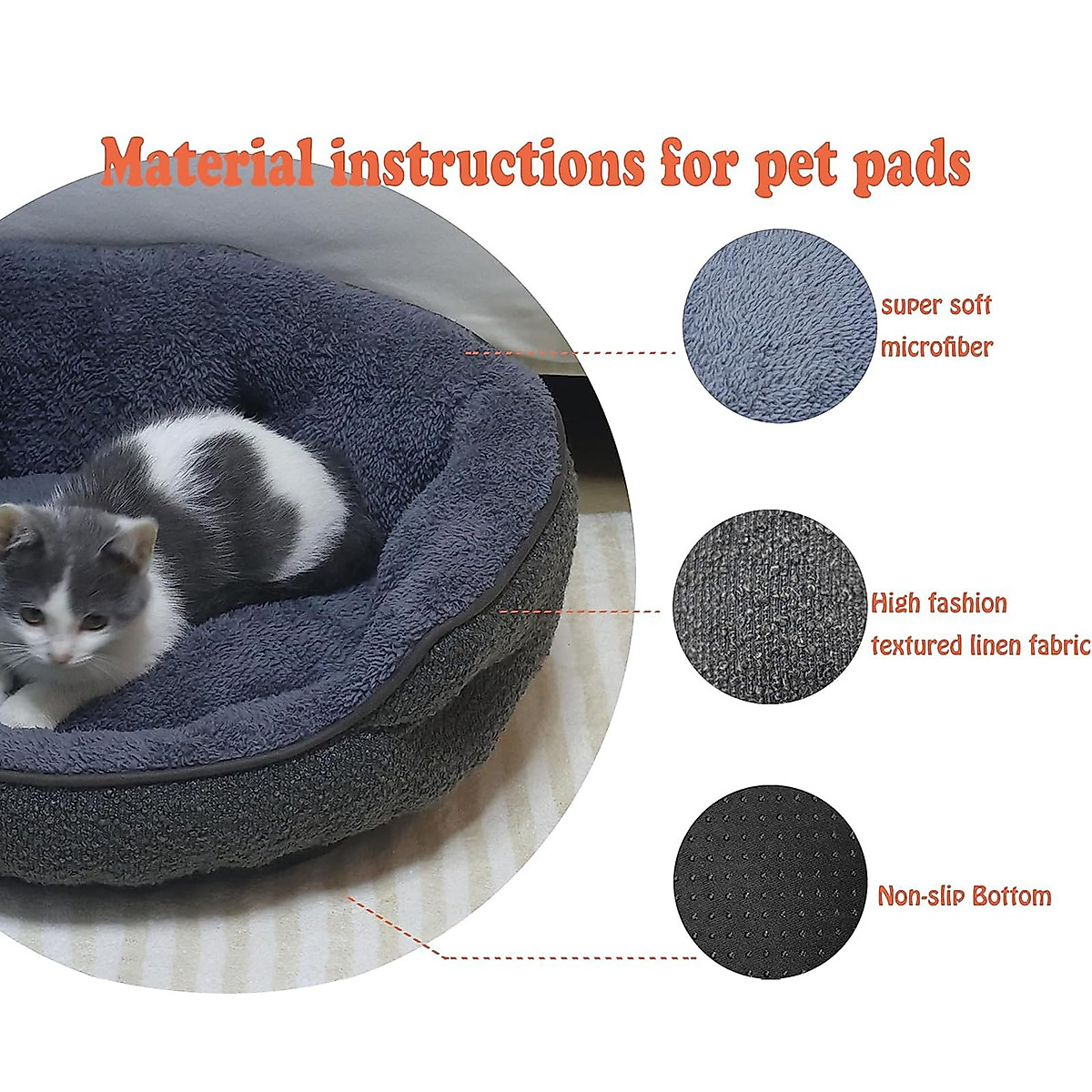 Material instructions for pet pads

super soft microfiber

High fashion textured linen fabric

Non-slip Bottom